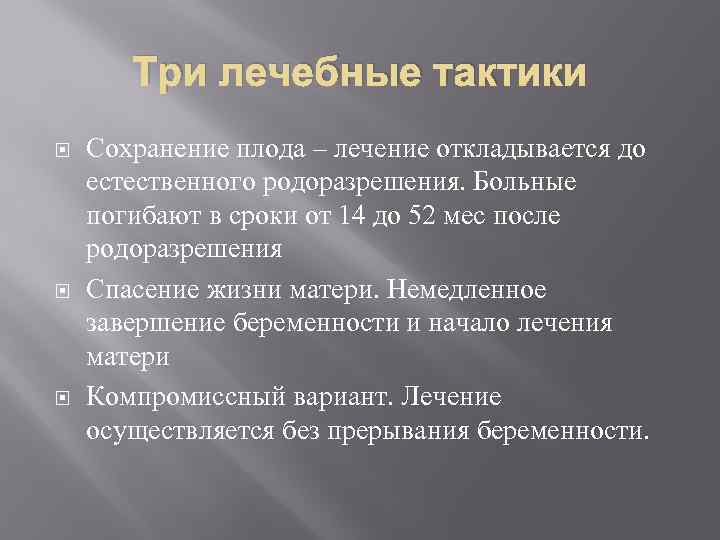 Три лечебные тактики

Сохранение плода – лечение откладывается до естественного родоразрешения. Больные погибают в сроки от 14 до 52 мес после родоразрешения

Спасение жизни матери. Немедленное завершение беременности и начало лечения матери

Компромиссный вариант. Лечение осуществляется без прерывания беременности.